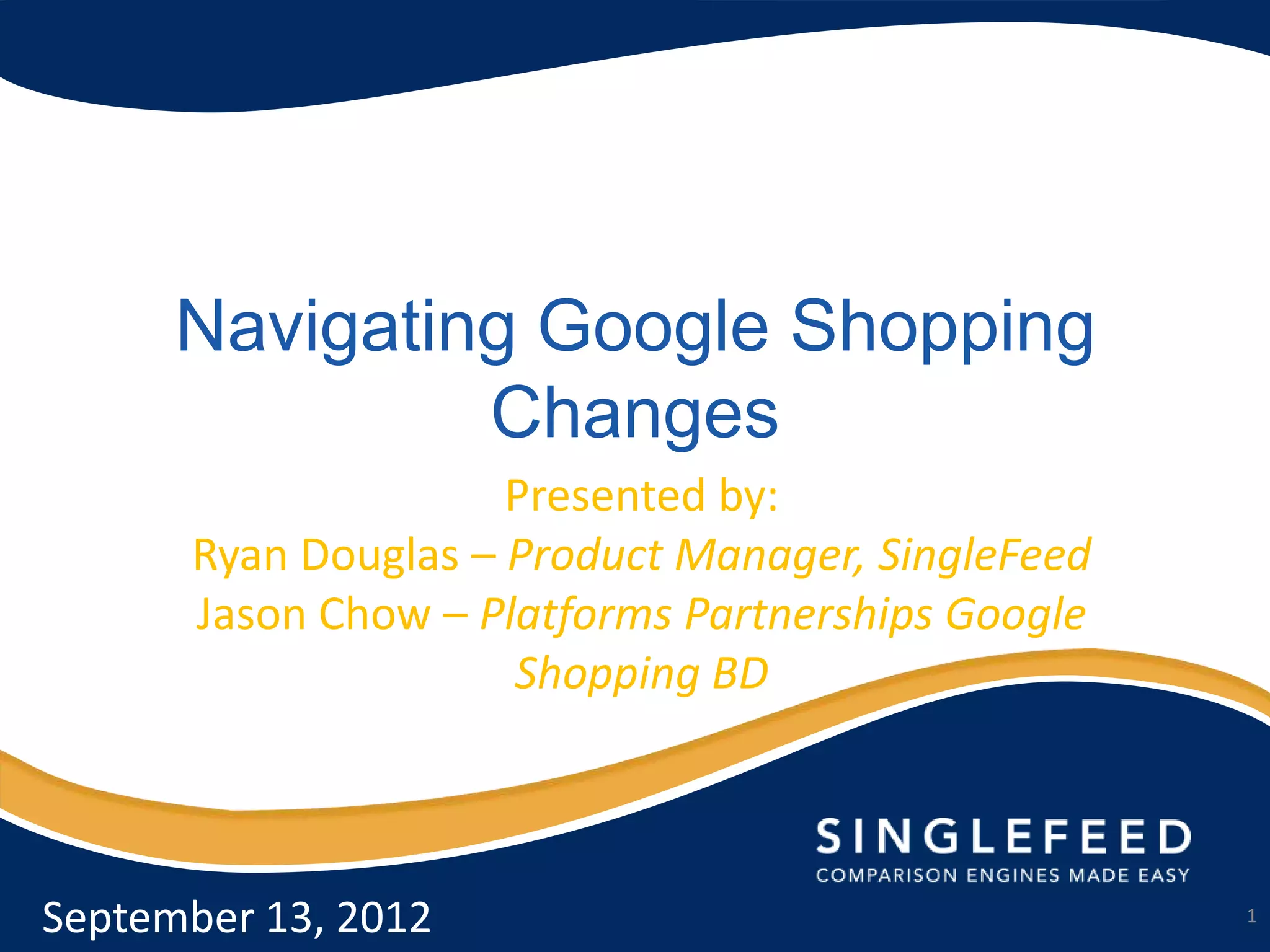 Navigating Google Shopping Changes

Presented by:
Ryan Douglas – Product Manager, SingleFeed
Jason Chow – Platforms Partnerships Google Shopping BD

SINGLEFEED
COMPARISON ENGINES MADE EASY

September 13, 2012

1